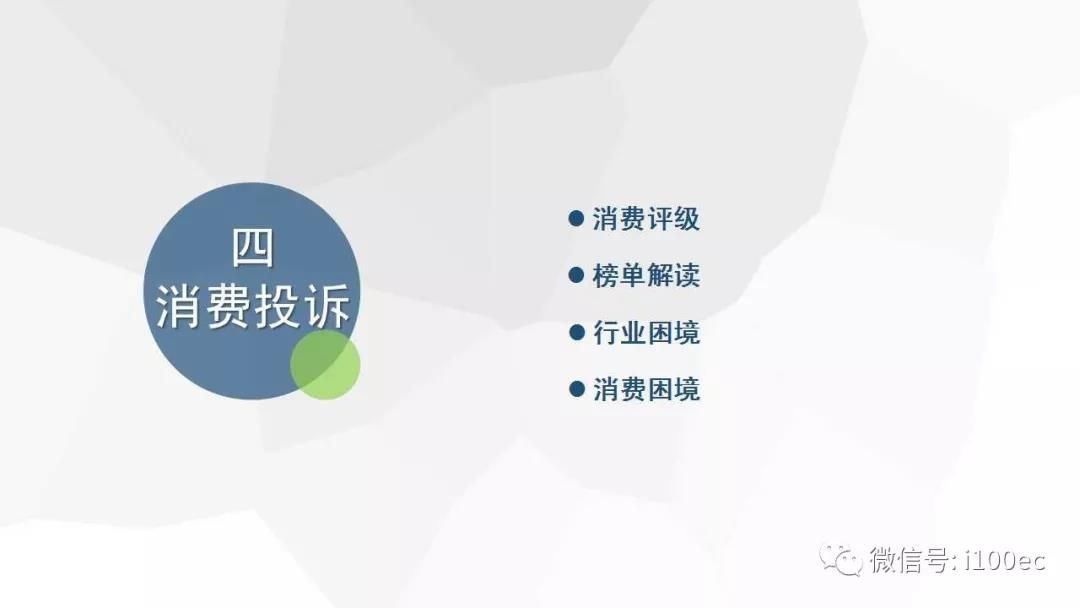 四
消费投诉

● 消费评级
● 榜单解读
● 行业困境
● 消费困境

微信号: i100ec